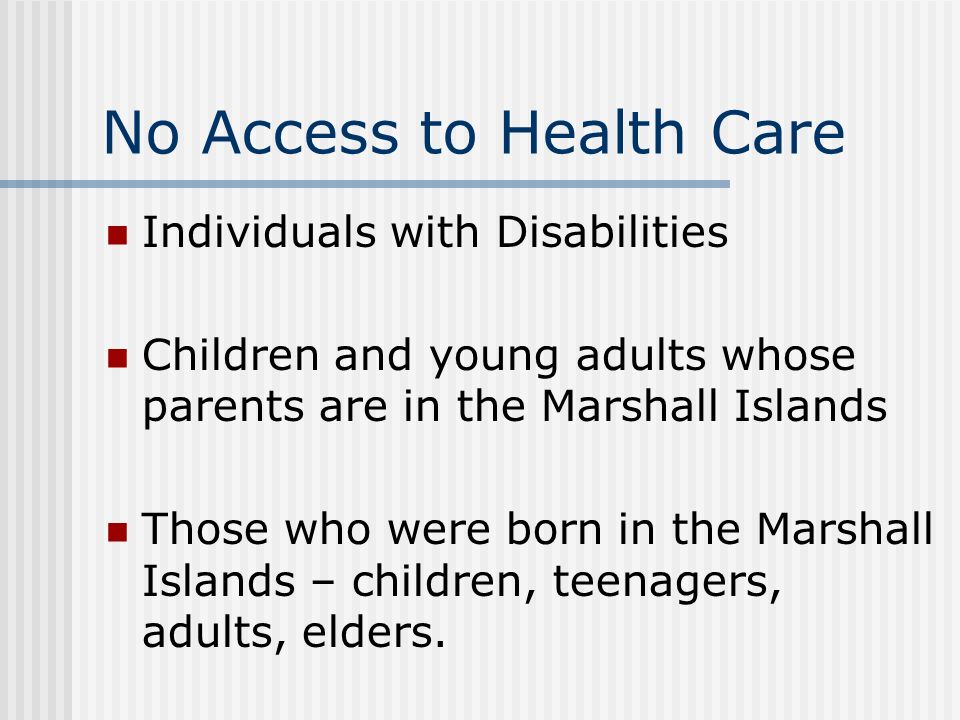 No Access to Health Care

- Individuals with Disabilities

- Children and young adults whose parents are in the Marshall Islands

- Those who were born in the Marshall Islands – children, teenagers, adults, elders.